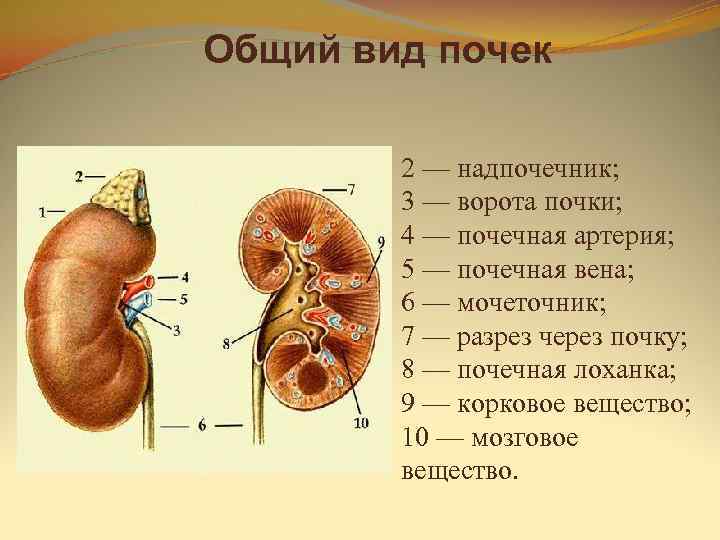 Общий вид почек

2
1
4
5
3
6
7
9
8
10

2 — надпочечник;
3 — ворота почки;
4 — почечная артерия;
5 — почечная вена;
6 — мочеточник;
7 — разрез через почку;
8 — почечная лоханка;
9 — корковое вещество;
10 — мозговое вещество.